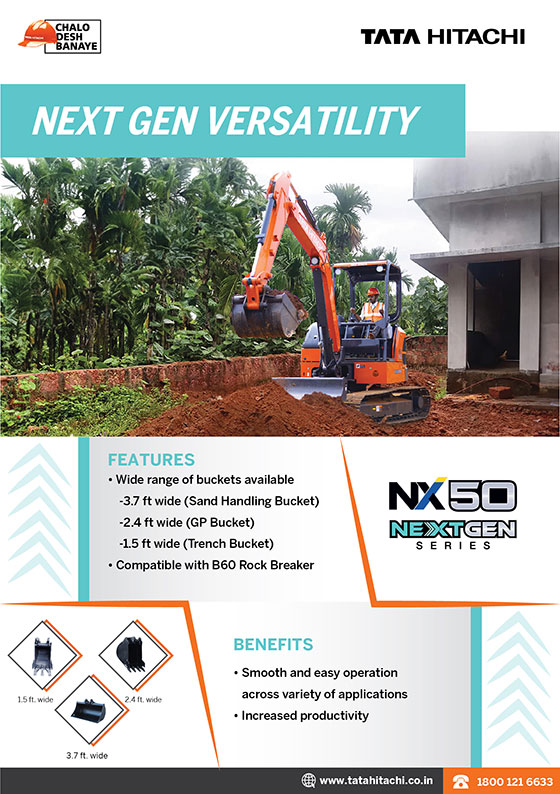 CHALO DESH BANAYE

TATA HITACHI

NEXT GEN VERSATILITY

FEATURES
• Wide range of buckets available
-3.7 ft wide (Sand Handling Bucket)
-2.4 ft wide (GP Bucket)
-1.5 ft wide (Trench Bucket)
• Compatible with B60 Rock Breaker

NX50
NEXTGEN
SERIES

1.5 ft. wide
2.4 ft. wide
3.7 ft. wide

BENEFITS
• Smooth and easy operation across variety of applications
• Increased productivity

www.tatahitachi.co.in
1800 121 6633